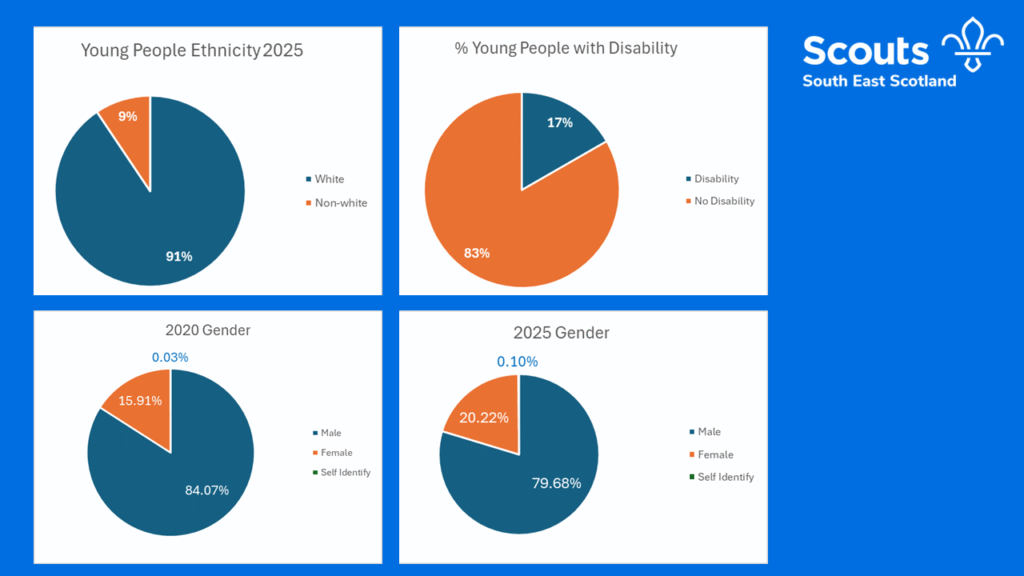 Young People Ethnicity 2025

9%

91%

White

Non-white

% Young People with Disability

17%

83%

Disability

No Disability

Scouts
South East Scotland

2020 Gender

0.03%

15.91%

84.07%

Male

Female

Self Identify

2025 Gender

0.10%

20.22%

79.68%

Male

Female

Self Identify